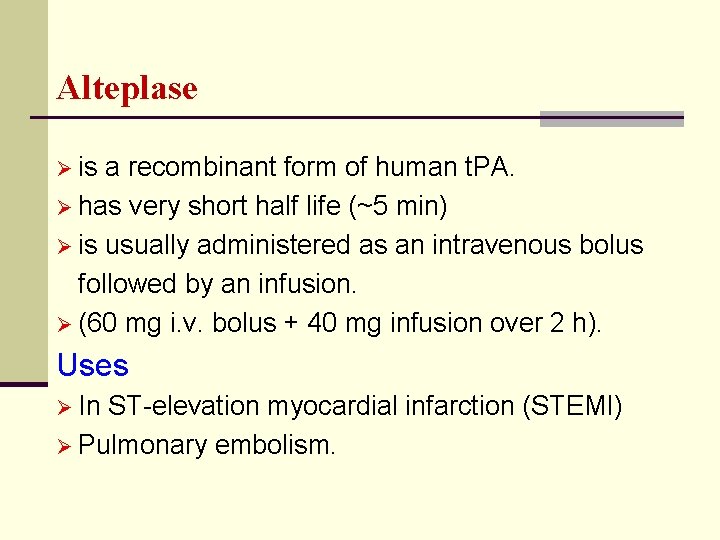 Alteplase

➢ is a recombinant form of human tPA.
➢ has very short half life (~5 min)
➢ is usually administered as an intravenous bolus followed by an infusion.
➢ (60 mg i.v. bolus + 40 mg infusion over 2 h).

Uses
➢ In ST-elevation myocardial infarction (STEMI)
➢ Pulmonary embolism.